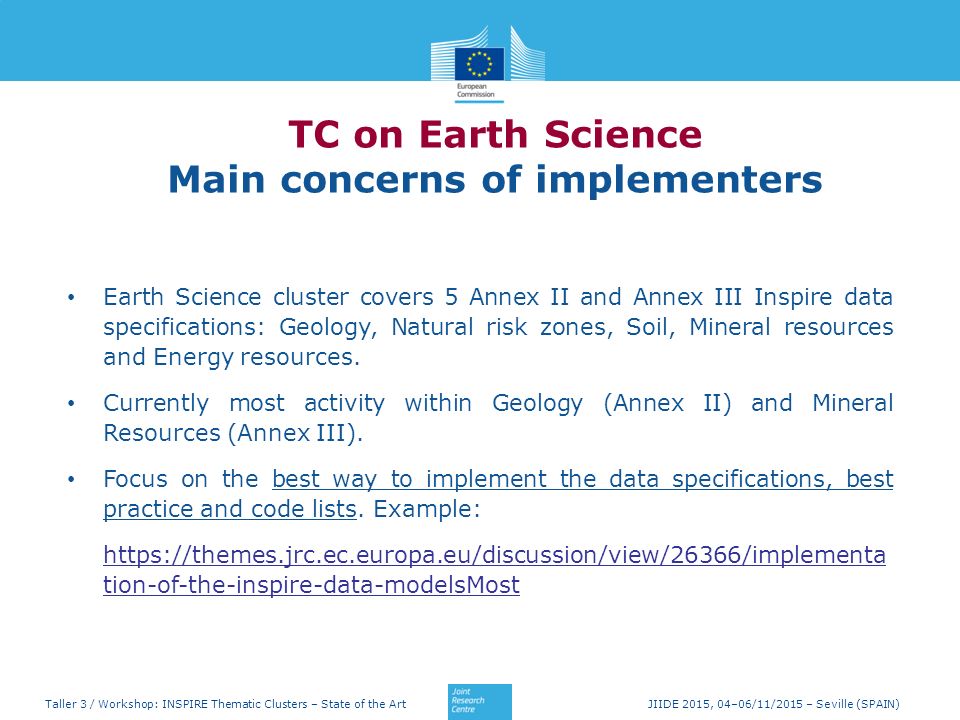 European Commission

TC on Earth Science
Main concerns of implementers

• Earth Science cluster covers 5 Annex II and Annex III Inspire data specifications: Geology, Natural risk zones, Soil, Mineral resources and Energy resources.

• Currently most activity within Geology (Annex II) and Mineral Resources (Annex III).

• Focus on the best way to implement the data specifications, best practice and code lists. Example:

https://themes.jrc.ec.europa.eu/discussion/view/26366/implementation-of-the-inspire-data-modelsMost

Taller 3 / Workshop: INSPIRE Thematic Clusters – State of the Art

Joint Research Centre

JIIDE 2015, 04–06/11/2015 – Seville (SPAIN)